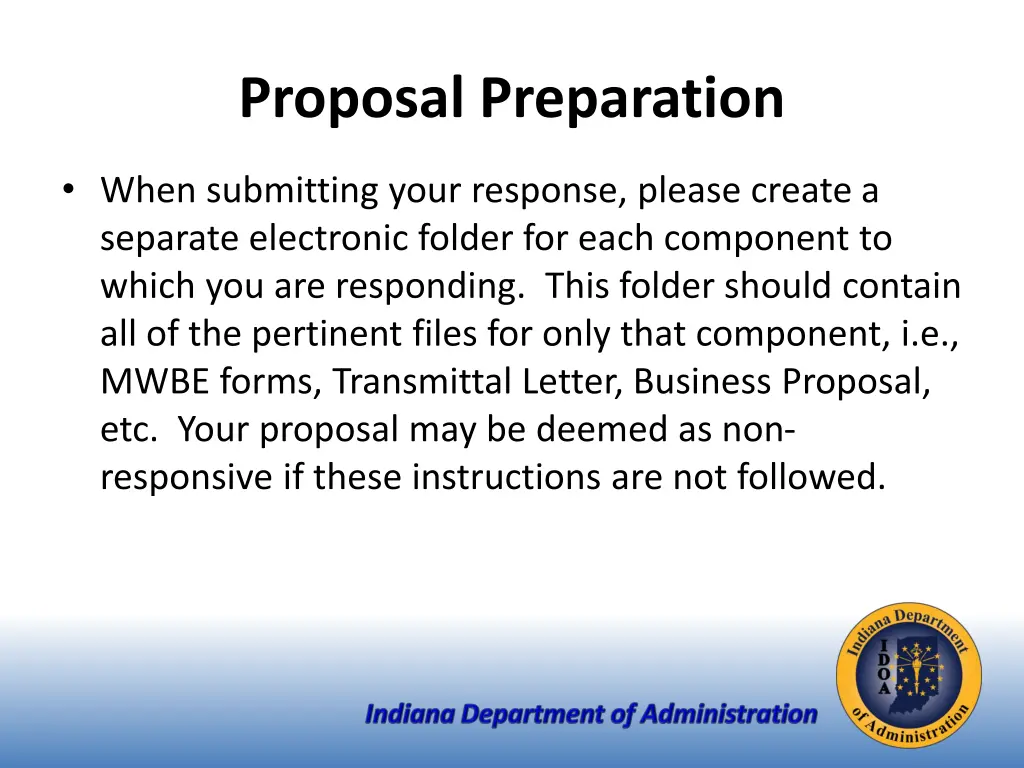 Proposal Preparation

• When submitting your response, please create a separate electronic folder for each component to which you are responding. This folder should contain all of the pertinent files for only that component, i.e., MWBE forms, Transmittal Letter, Business Proposal, etc. Your proposal may be deemed as non-responsive if these instructions are not followed.

Indiana Department of Administration

Indiana Department of Administration
I D O A